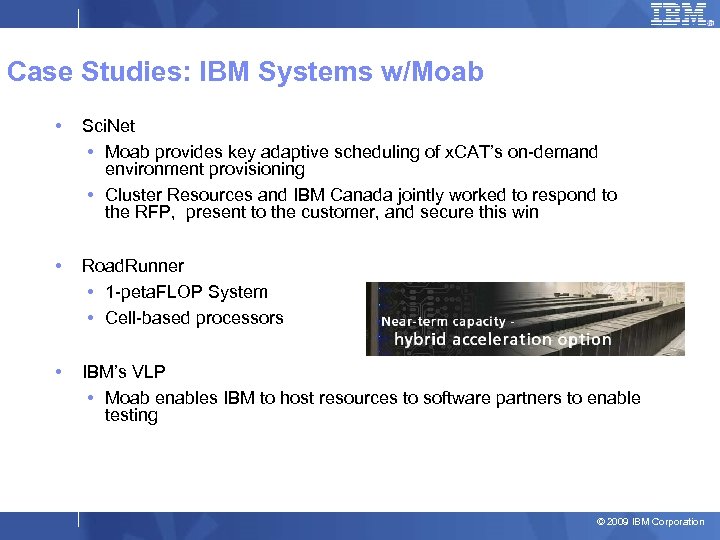 IBM

Case Studies: IBM Systems w/Moab

• SciNet
 • Moab provides key adaptive scheduling of xCAT's on-demand environment provisioning
 • Cluster Resources and IBM Canada jointly worked to respond to the RFP, present to the customer, and secure this win

• RoadRunner
 • 1-petaFLOP System
 • Cell-based processors

Near-term capacity -
hybrid acceleration option

• IBM's VLP
 • Moab enables IBM to host resources to software partners to enable testing

© 2009 IBM Corporation